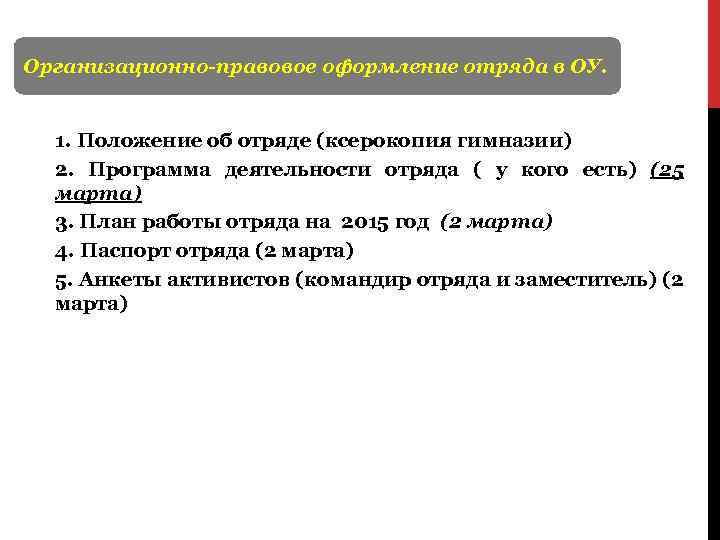 Организационно-правовое оформление отряда в ОУ.

1. Положение об отряде (ксерокопия гимназии)

2. Программа деятельности отряда ( у кого есть) (25 марта)

3. План работы отряда на 2015 год (2 марта)

4. Паспорт отряда (2 марта)

5. Анкеты активистов (командир отряда и заместитель) (2 марта)